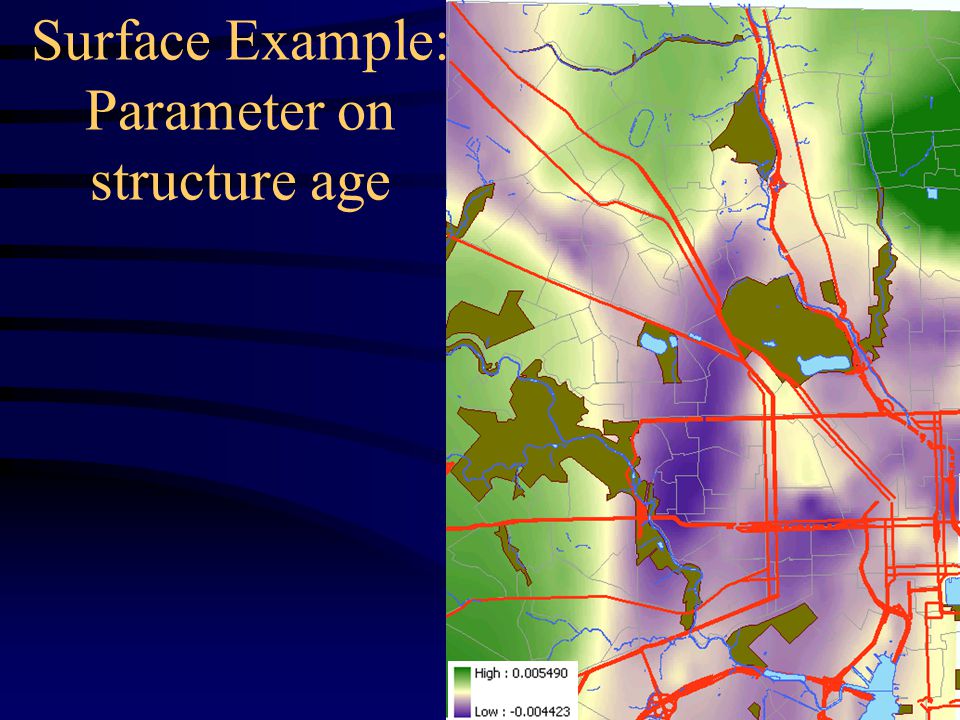 Surface Example: Parameter on structure age

High : 0.005490

Low : -0.004423